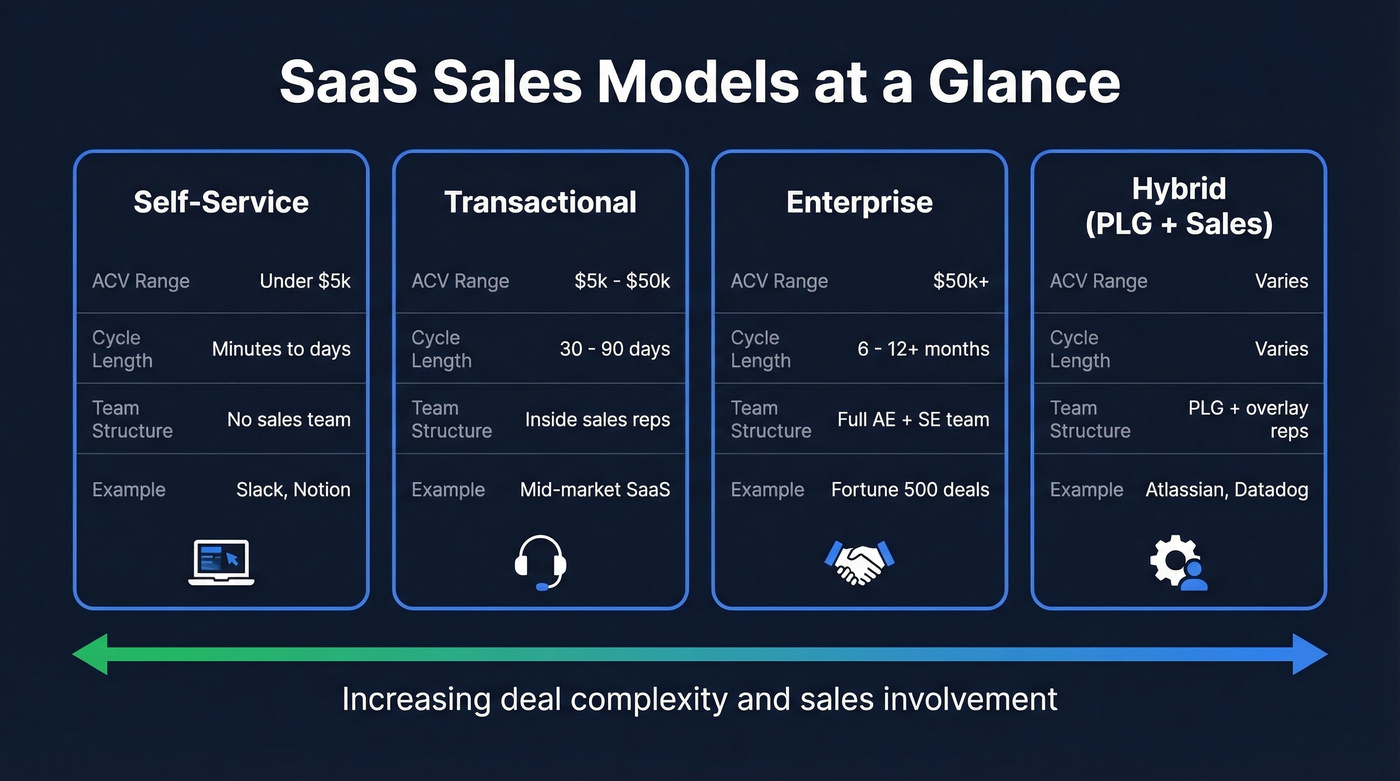 SaaS Sales Models at a Glance

Self-Service

| ACV Range | Under $5k |
|---|---|
| Cycle Length | Minutes to days |
| Team Structure | No sales team |
| Example | Slack, Notion |

Transactional

| ACV Range | $5k - $50k |
|---|---|
| Cycle Length | 30 - 90 days |
| Team Structure | Inside sales reps |
| Example | Mid-market SaaS |

Enterprise

| ACV Range | $50k+ |
|---|---|
| Cycle Length | 6 - 12+ months |
| Team Structure | Full AE + SE team |
| Example | Fortune 500 deals |

Hybrid (PLG + Sales)

| ACV Range | Varies |
|---|---|
| Cycle Length | Varies |
| Team Structure | PLG + overlay reps |
| Example | Atlassian, Datadog |

Increasing deal complexity and sales involvement